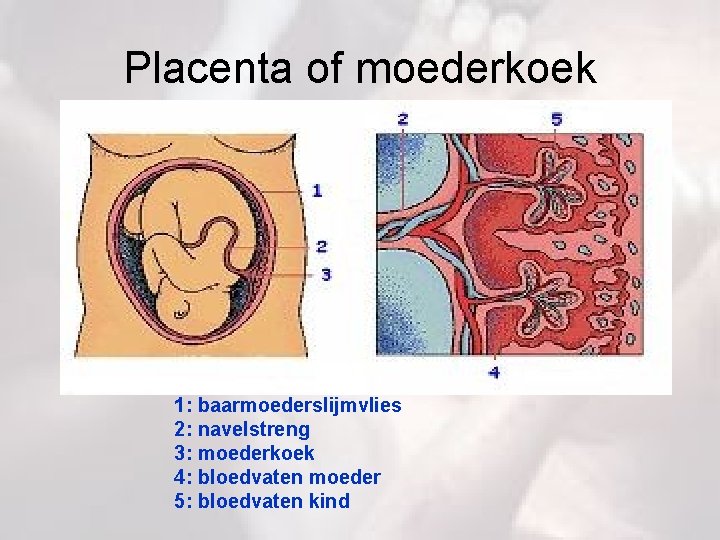 Placenta of moederkoek

1
2
3

2
5
4

1: baarmoederslijmvlies
2: navelstreng
3: moederkoek
4: bloedvaten moeder
5: bloedvaten kind